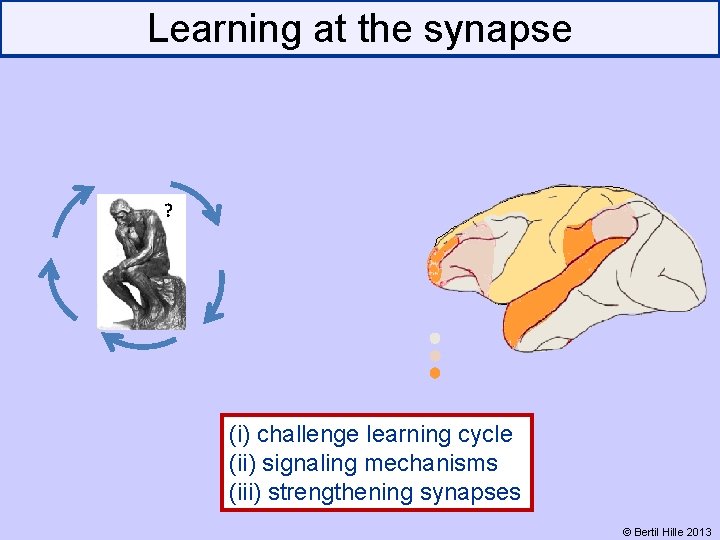 Learning at the synapse

?

(i) challenge learning cycle
(ii) signaling mechanisms
(iii) strengthening synapses

© Bertil Hille 2013